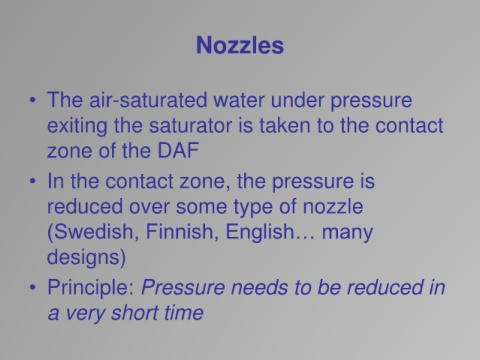 Nozzles

• The air-saturated water under pressure exiting the saturator is taken to the contact zone of the DAF

• In the contact zone, the pressure is reduced over some type of nozzle (Swedish, Finnish, English… many designs)

• Principle: Pressure needs to be reduced in a very short time